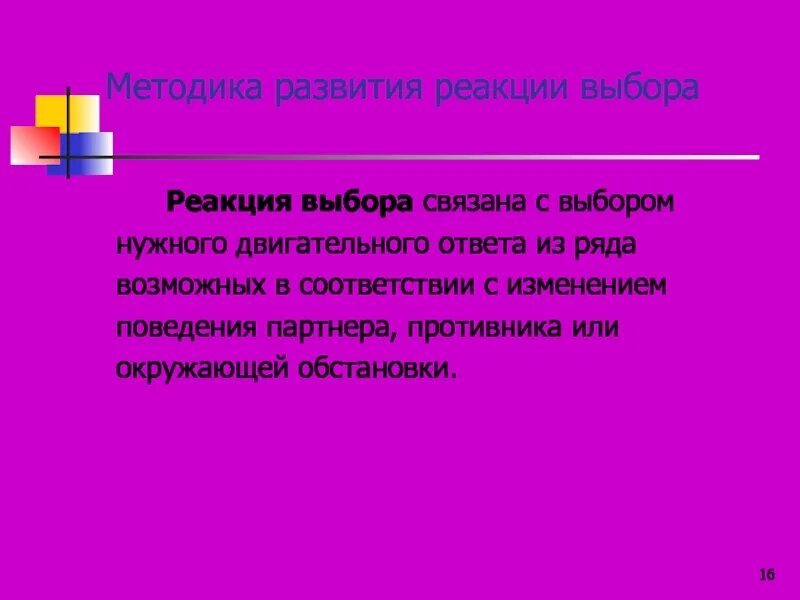 Методика развития реакции выбора

Реакция выбора связана с выбором нужного двигательного ответа из ряда возможных в соответствии с изменением поведения партнера, противника или окружающей обстановки.

16